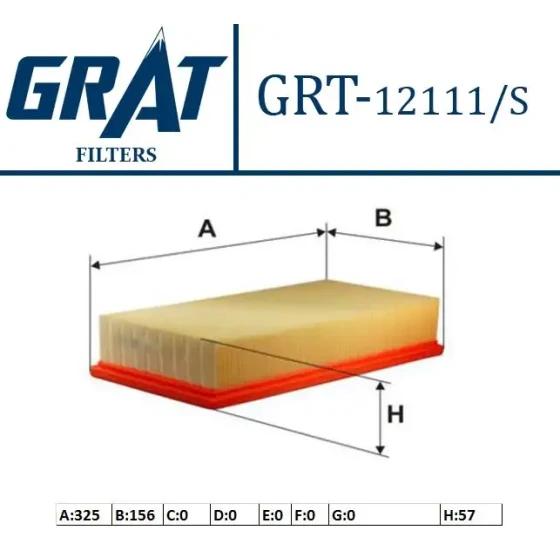 GRAT
FILTERS

GRT-12111/S

A

B

H

| A:325 | B:156 | C:0 | D:0 | E:0 | F:0 | G:0 | H:57 |
|---|---|---|---|---|---|---|---|